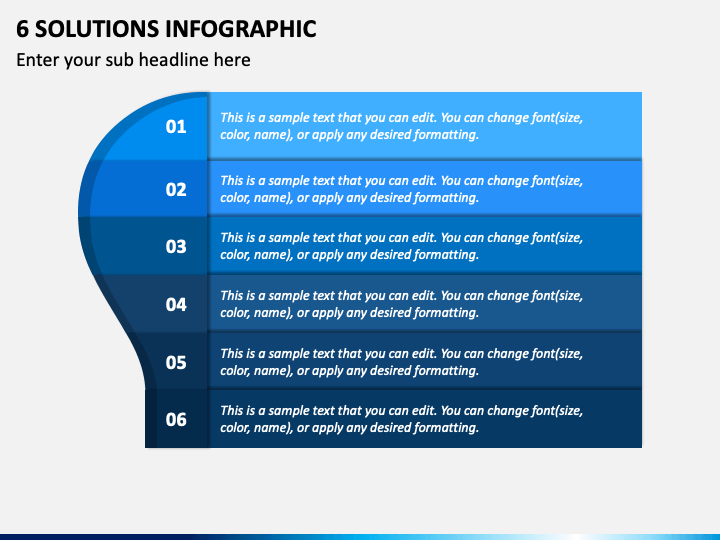 6 SOLUTIONS INFOGRAPHIC

Enter your sub headline here

01 This is a sample text that you can edit. You can change font(size, color, name), or apply any desired formatting.

02 This is a sample text that you can edit. You can change font(size, color, name), or apply any desired formatting.

03 This is a sample text that you can edit. You can change font(size, color, name), or apply any desired formatting.

04 This is a sample text that you can edit. You can change font(size, color, name), or apply any desired formatting.

05 This is a sample text that you can edit. You can change font(size, color, name), or apply any desired formatting.

06 This is a sample text that you can edit. You can change font(size, color, name), or apply any desired formatting.